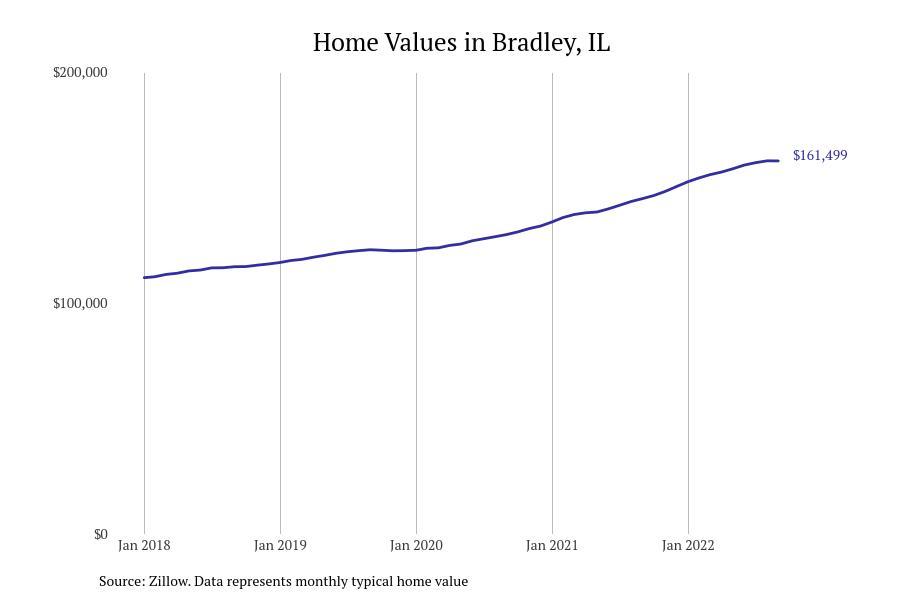 Home Values in Bradley, IL

$200,000

$100,000

$0

$161,499

Jan 2018
Jan 2019
Jan 2020
Jan 2021
Jan 2022

Source: Zillow. Data represents monthly typical home value